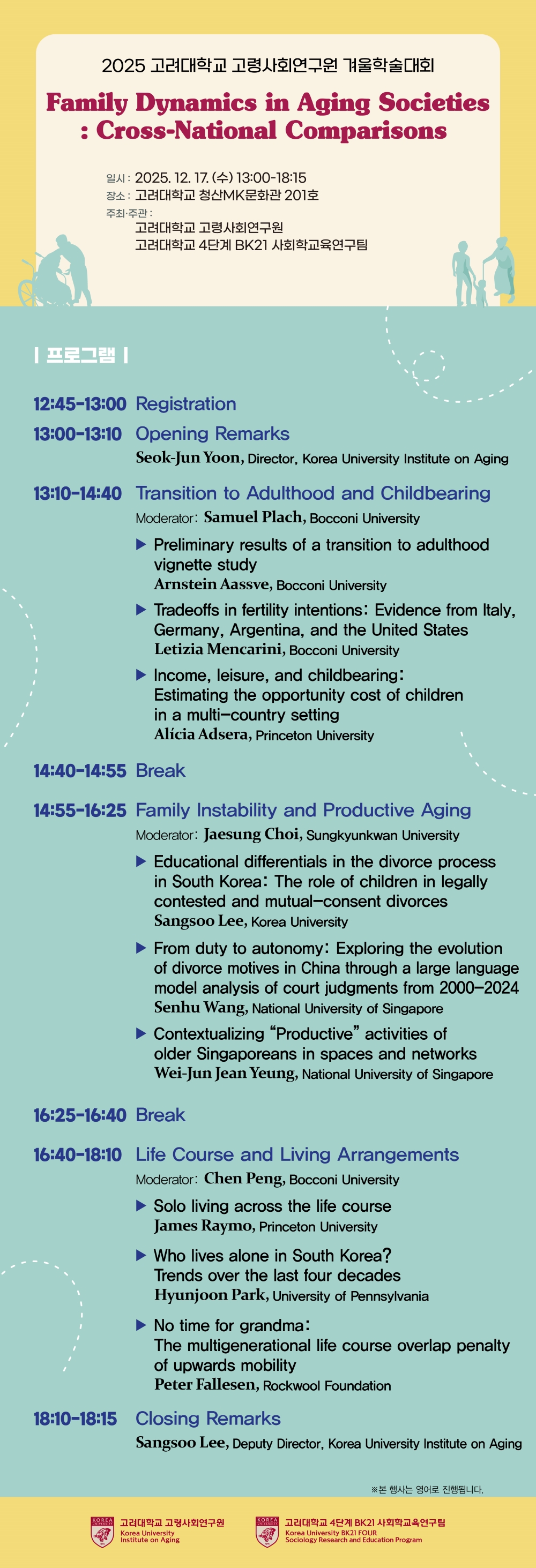 2025 고려대학교 고령사회연구원 겨울학술대회

Family Dynamics in Aging Societies : Cross-National Comparisons

일시 : 2025. 12. 17. (수) 13:00-18:15
장소 : 고려대학교 청산MK문화관 201호
주최·주관 :
고려대학교 고령사회연구원
고려대학교 4단계 BK21 사회학교육연구팀

| 프로그램 |

12:45-13:00 Registration

13:00-13:10 Opening Remarks
Seok-Jun Yoon, Director, Korea University Institute on Aging

13:10-14:40 Transition to Adulthood and Childbearing
Moderator: Samuel Plach, Bocconi University
▶ Preliminary results of a transition to adulthood vignette study
Arnstein Aassve, Bocconi University
▶ Tradeoffs in fertility intentions: Evidence from Italy, Germany, Argentina, and the United States
Letizia Mencarini, Bocconi University
▶ Income, leisure, and childbearing: Estimating the opportunity cost of children in a multi-country setting
Alícia Adsera, Princeton University

14:40-14:55 Break

14:55-16:25 Family Instability and Productive Aging
Moderator: Jaesung Choi, Sungkyunkwan University
▶ Educational differentials in the divorce process in South Korea: The role of children in legally contested and mutual-consent divorces
Sangsoo Lee, Korea University
▶ From duty to autonomy: Exploring the evolution of divorce motives in China through a large language model analysis of court judgments from 2000-2024
Senhu Wang, National University of Singapore
▶ Contextualizing "Productive" activities of older Singaporeans in spaces and networks
Wei-Jun Jean Yeung, National University of Singapore

16:25-16:40 Break

16:40-18:10 Life Course and Living Arrangements
Moderator: Chen Peng, Bocconi University
▶ Solo living across the life course
James Raymo, Princeton University
▶ Who lives alone in South Korea? Trends over the last four decades
Hyunjoon Park, University of Pennsylvania
▶ No time for grandma: The multigenerational life course overlap penalty of upwards mobility
Peter Fallesen, Rockwool Foundation

18:10-18:15 Closing Remarks
Sangsoo Lee, Deputy Director, Korea University Institute on Aging

※본 행사는 영어로 진행됩니다.

KOREA UNIVERSITY 고려대학교 고령사회연구원 Korea University Institute on Aging
KOREA UNIVERSITY 고려대학교 4단계 BK21 사회학교육연구팀 Korea University BK21 FOUR Sociology Research and Education Program